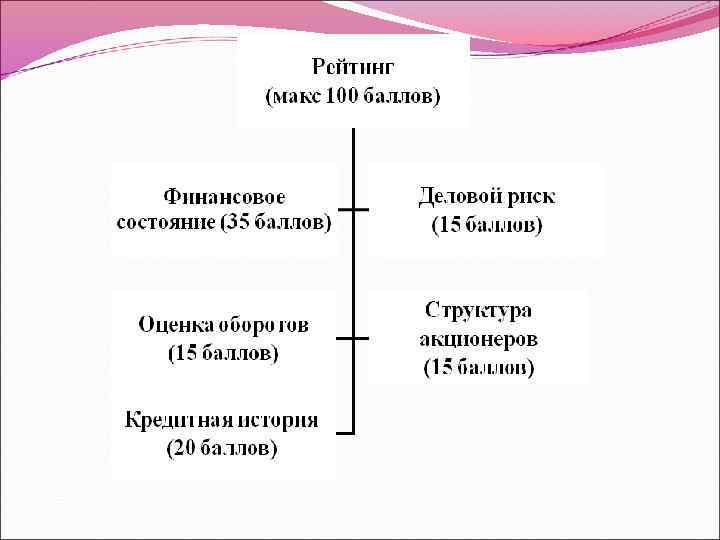 Рейтинг
(макс 100 баллов)

Финансовое состояние (35 баллов)

Деловой риск
(15 баллов)

Оценка оборотов
(15 баллов)

Структура акционеров
(15 баллов)

Кредитная история
(20 баллов)